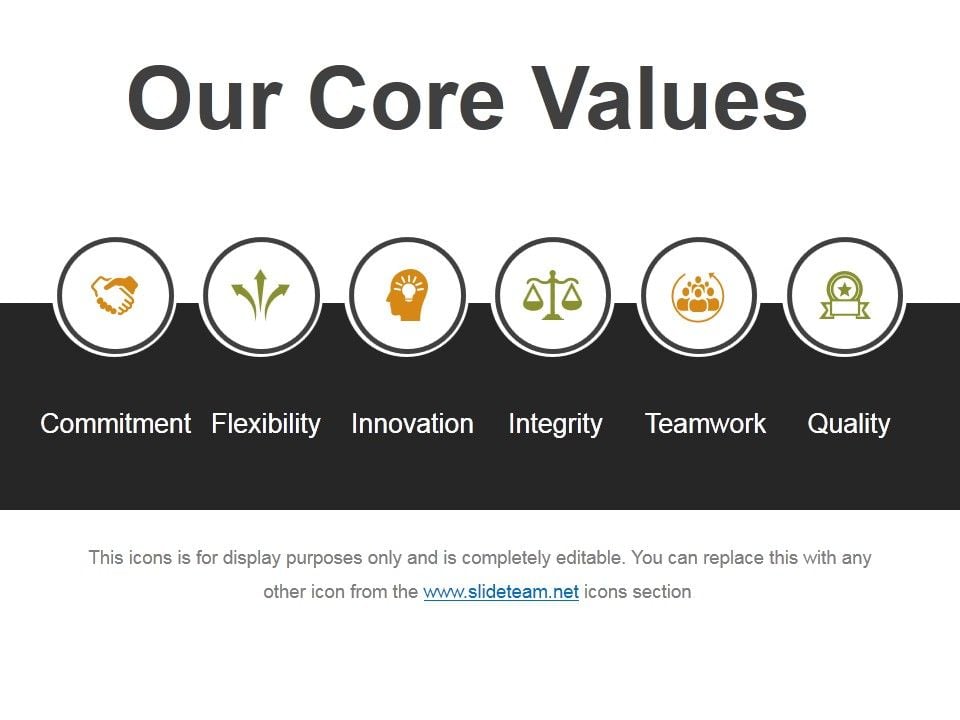 Our Core Values

Commitment Flexibility Innovation Integrity Teamwork Quality

This icons is for display purposes only and is completely editable. You can replace this with any other icon from the www.slideteam.net icons section